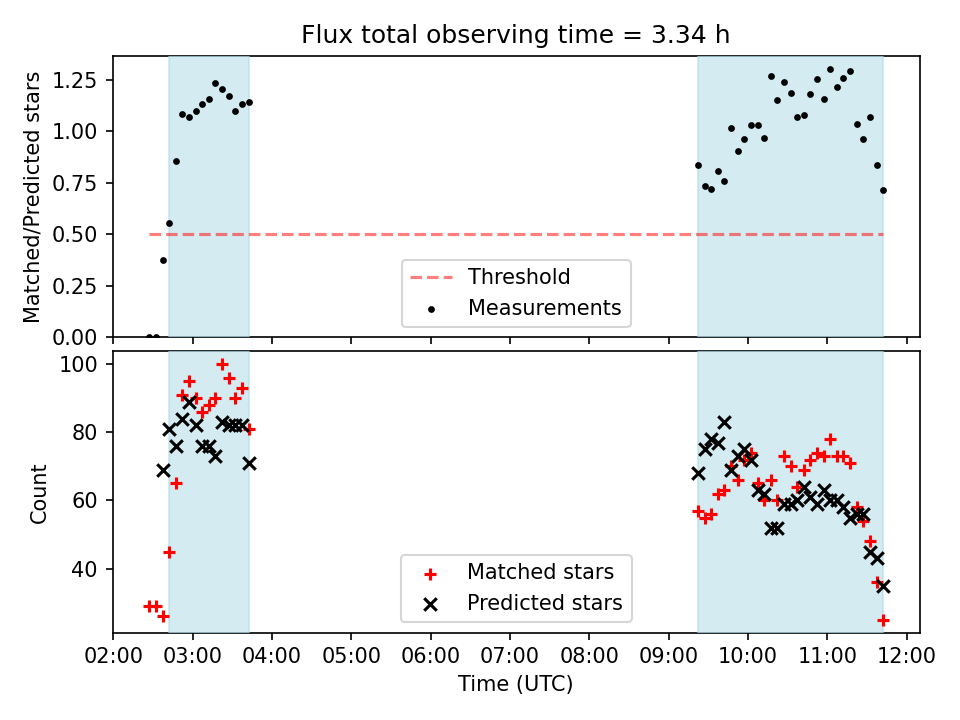 Flux total observing time = 3.34 h

Matched/Predicted stars

1.25
1.00
0.75
0.50
0.25
0.00

Threshold
Measurements

Count

100
80
60
40

Matched stars
Predicted stars

02:00 03:00 04:00 05:00 06:00 07:00 08:00 09:00 10:00 11:00 12:00

Time (UTC)